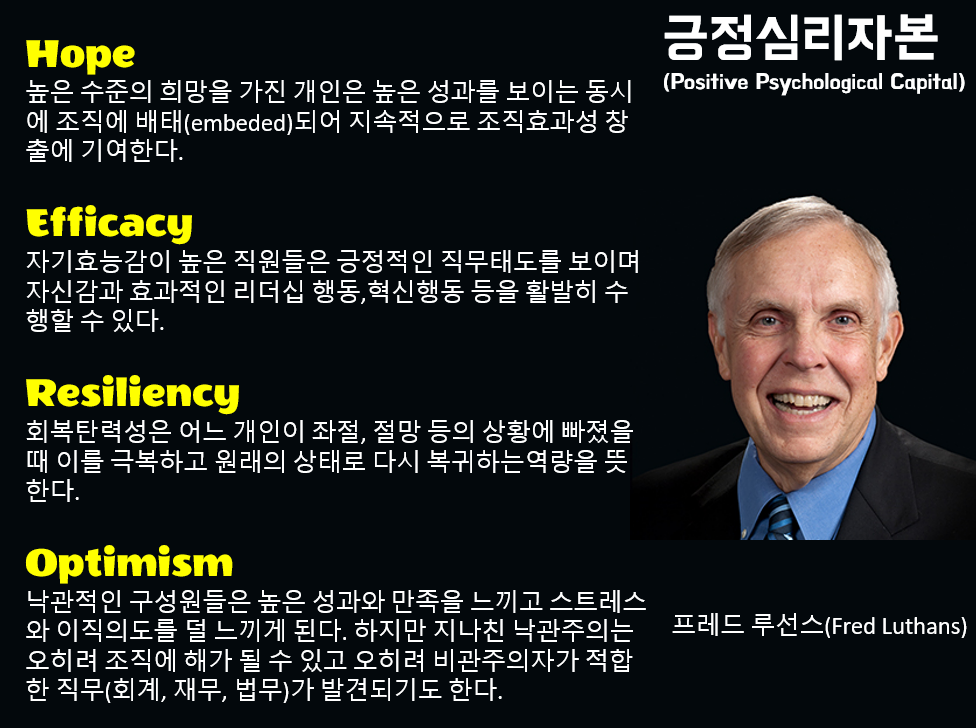 Hope
높은 수준의 희망을 가진 개인은 높은 성과를 보이는 동시에 조직에 배태(embeded)되어 지속적으로 조직효과성 창출에 기여한다.

Efficacy
자기효능감이 높은 직원들은 긍정적인 직무태도를 보이며 자신감과 효과적인 리더십 행동,혁신행동 등을 활발히 수행할 수 있다.

Resiliency
회복탄력성은 어느 개인이 좌절, 절망 등의 상황에 빠졌을 때 이를 극복하고 원래의 상태로 다시 복귀하는역량을 뜻한다.

Optimism
낙관적인 구성원들은 높은 성과와 만족을 느끼고 스트레스와 이직의도를 덜 느끼게 된다. 하지만 지나친 낙관주의는 오히려 조직에 해가 될 수 있고 오히려 비관주의자가 적합한 직무(회계, 재무, 법무)가 발견되기도 한다.

긍정심리자본
(Positive Psychological Capital)

프레드 루선스(Fred Luthans)